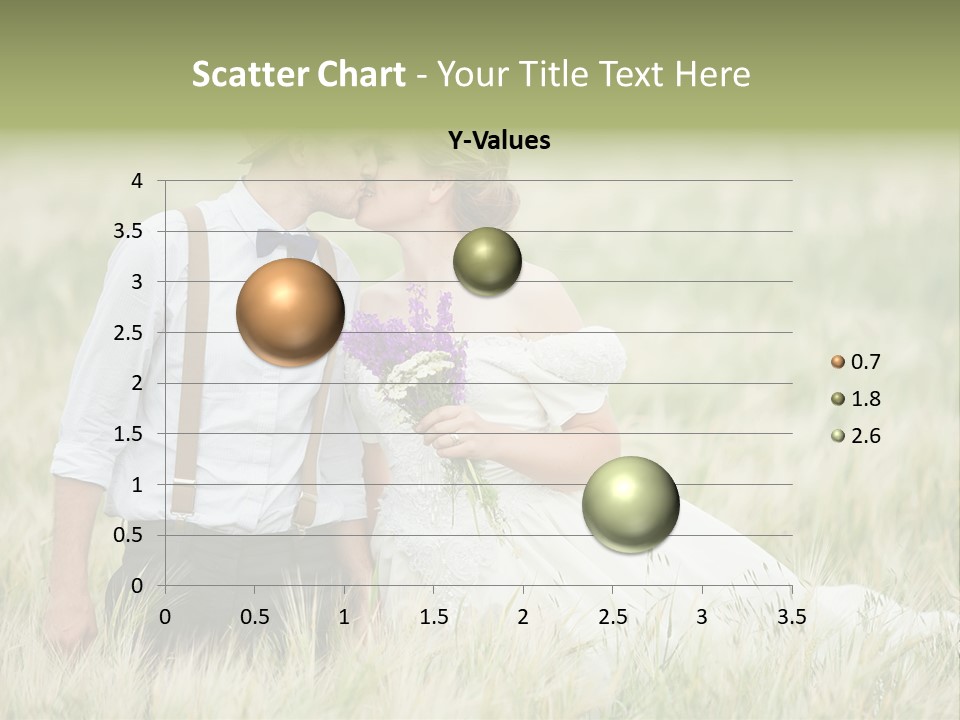 Scatter Chart - Your Title Text Here

Y-Values

4
3.5
3
2.5
2
1.5
1
0.5
0

0 0.5 1 1.5 2 2.5 3 3.5

0.7
1.8
2.6